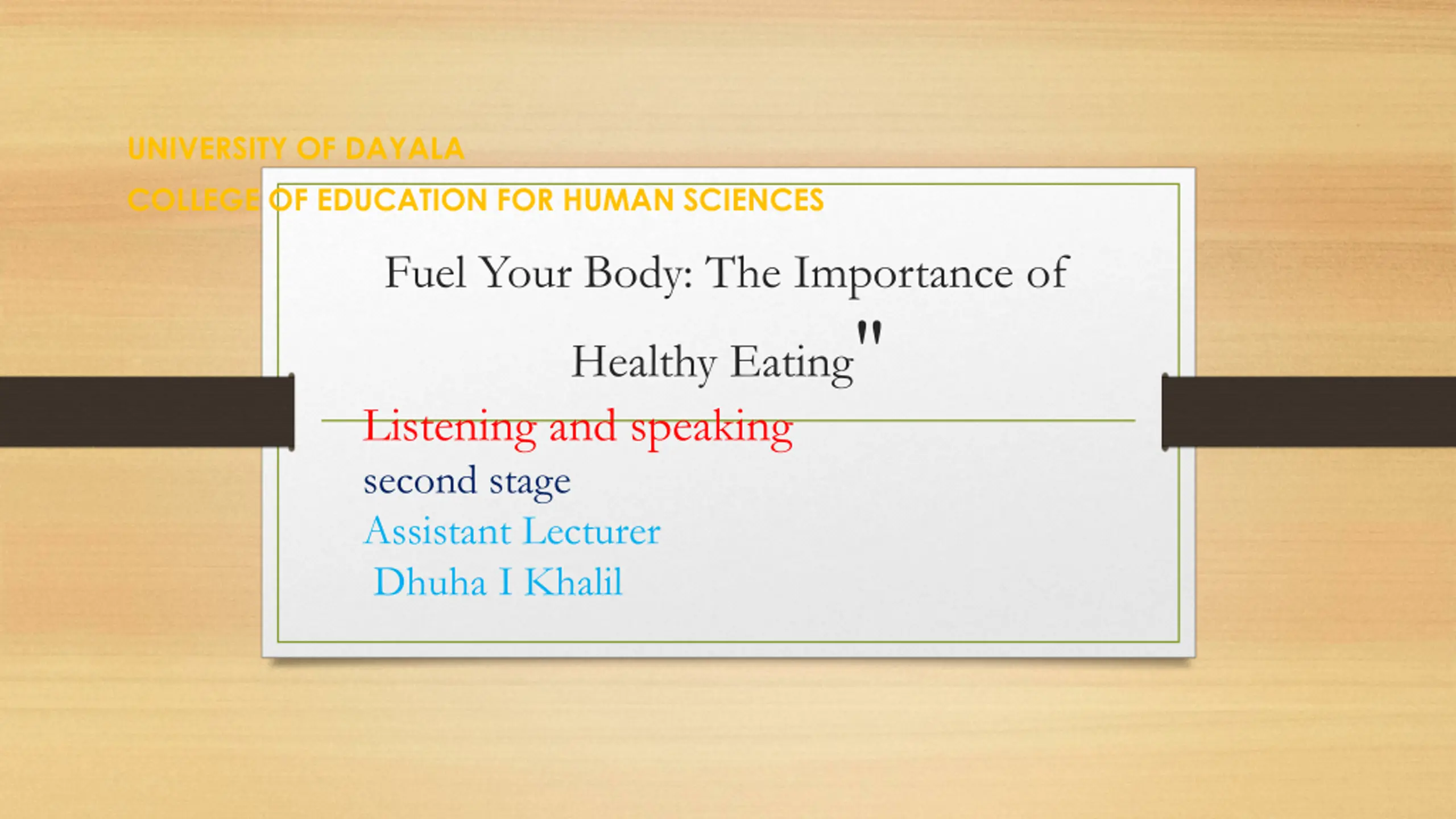 UNIVERSITY OF DAYALA
COLLEGE OF EDUCATION FOR HUMAN SCIENCES

Fuel Your Body: The Importance of Healthy Eating"

Listening and speaking
second stage
Assistant Lecturer
Dhuha I Khalil